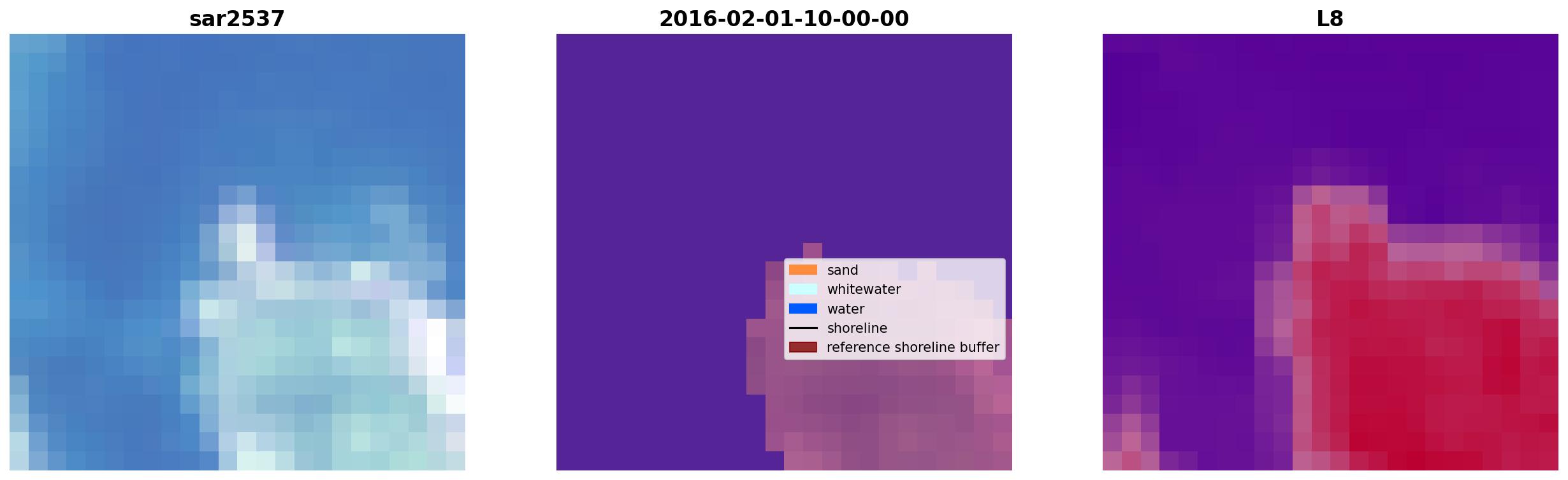 sar2537

2016-02-01-10-00-00

sand
whitewater
water
shoreline
reference shoreline buffer

L8